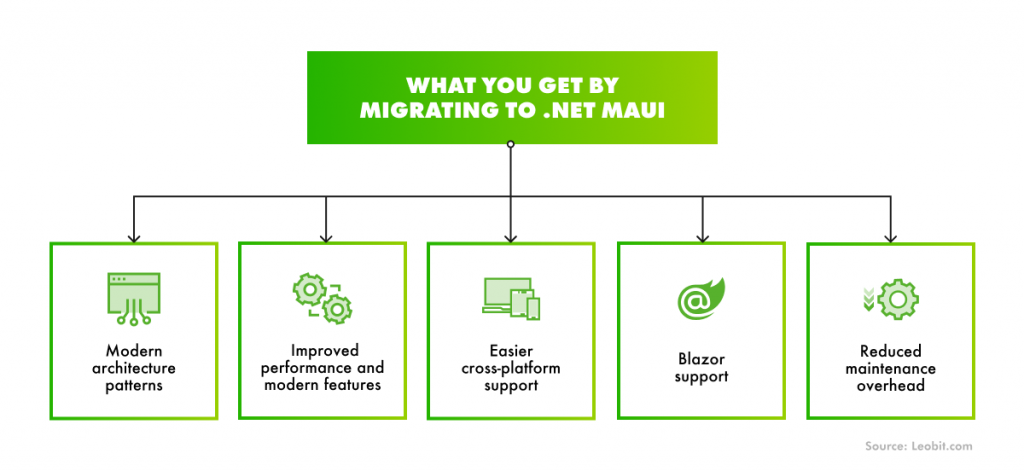 WHAT YOU GET BY MIGRATING TO .NET MAUI

Modern architecture patterns

Improved performance and modern features

Easier cross-platform support

Blazor support

Reduced maintenance overhead

Source: Leobit.com